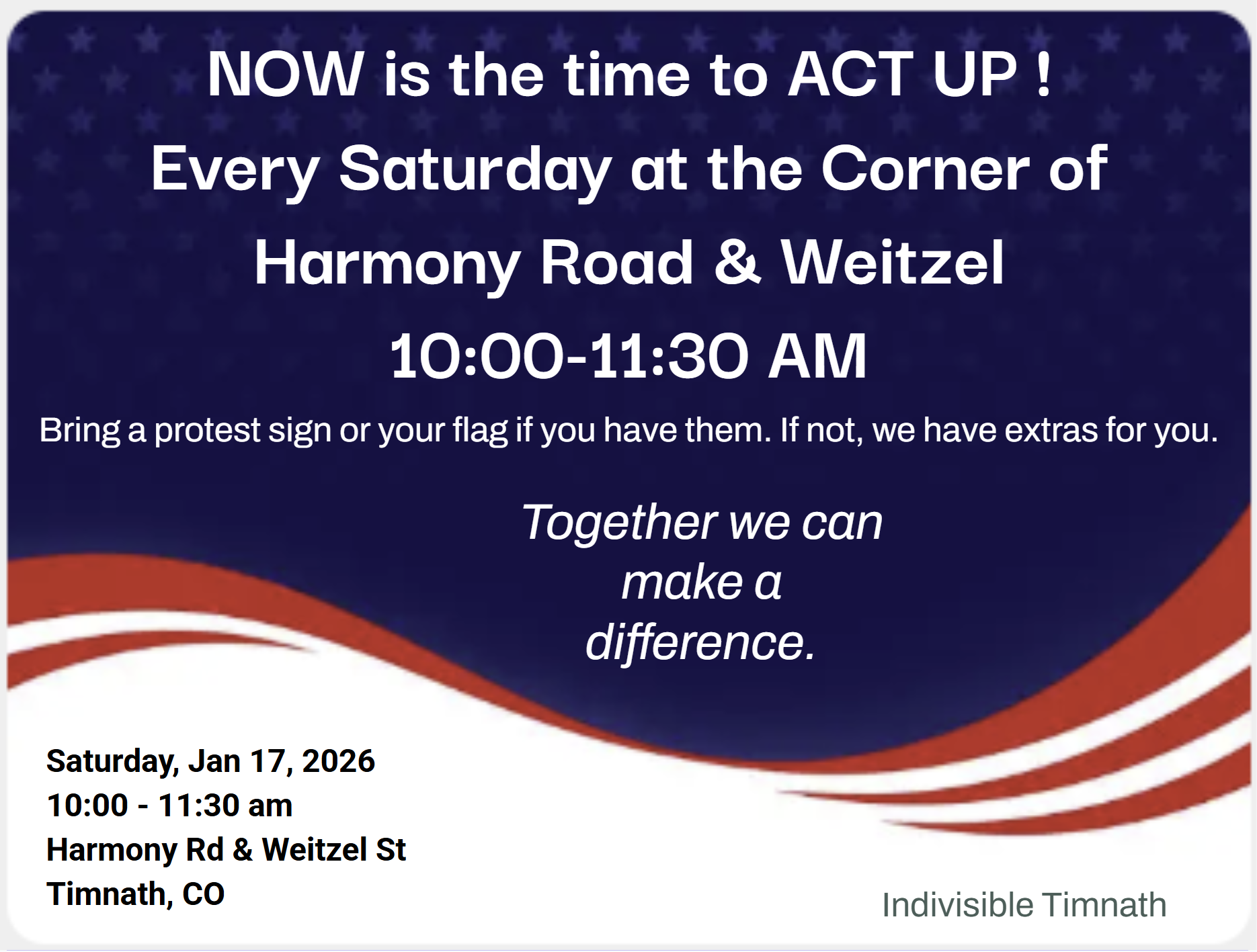 NOW is the time to ACT UP !
Every Saturday at the Corner of
Harmony Road & Weitzel
10:00-11:30 AM

Bring a protest sign or your flag if you have them. If not, we have extras for you.

Together we can make a difference.

Saturday, Jan 17, 2026
10:00 - 11:30 am
Harmony Rd & Weitzel St
Timnath, CO

Indivisible Timnath